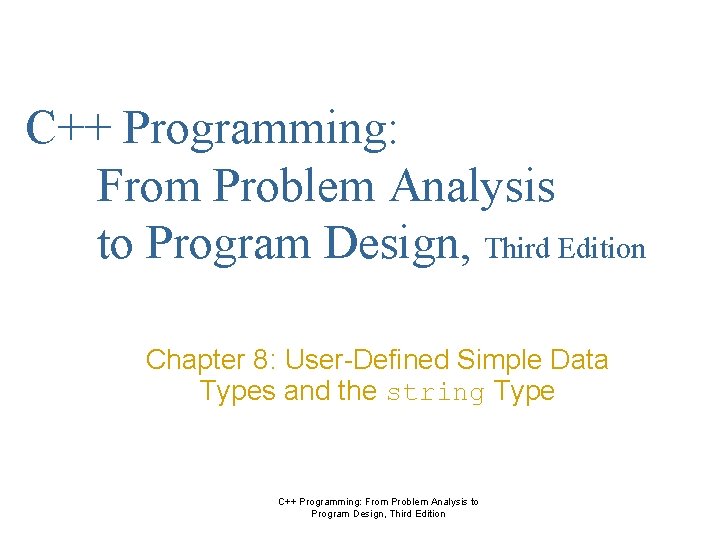 C++ Programming:
From Problem Analysis
to Program Design, Third Edition

Chapter 8: User-Defined Simple Data Types and the string Type

C++ Programming: From Problem Analysis to Program Design, Third Edition